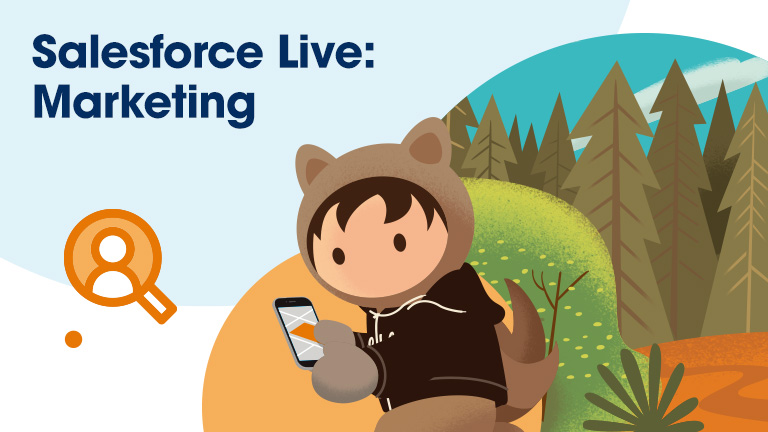 Salesforce Live:
Marketing